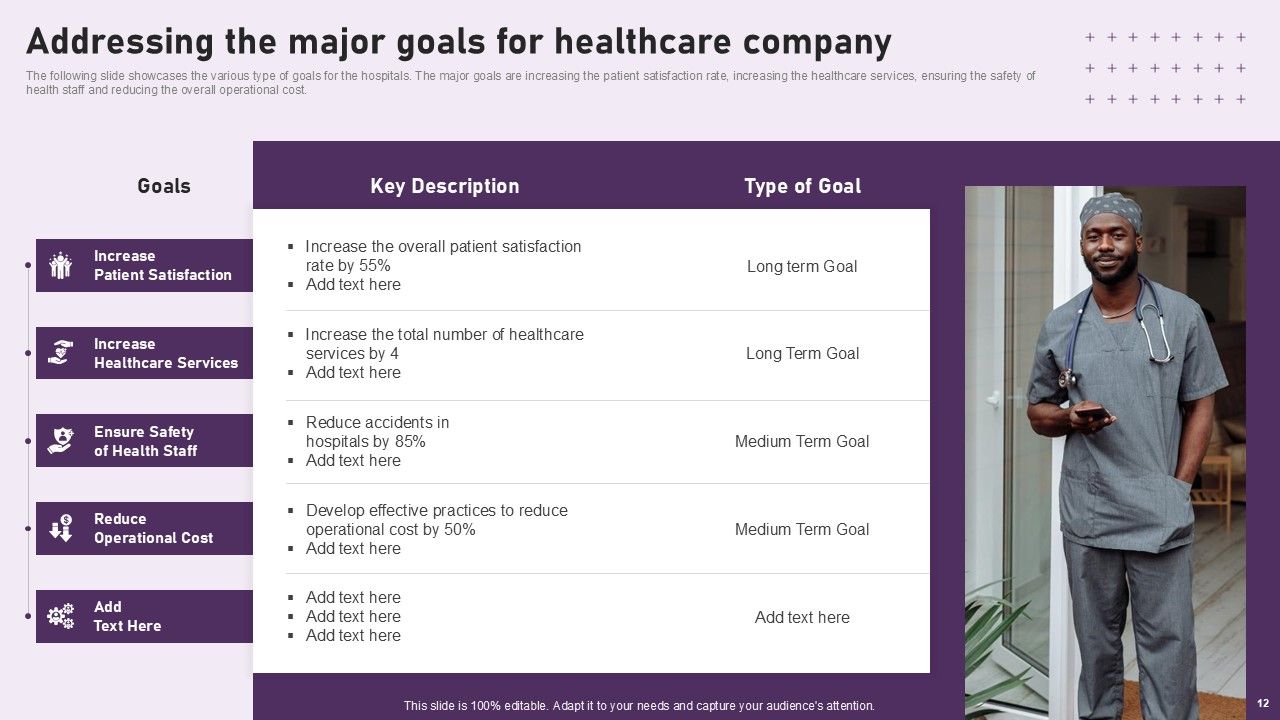 Addressing the major goals for healthcare company

The following slide showcases the various type of goals for the hospitals. The major goals are increasing the patient satisfaction rate, increasing the healthcare services, ensuring the safety of health staff and reducing the overall operational cost.

| Goals | Key Description | Type of Goal |
|---|---|---|
| Increase Patient Satisfaction | ▪ Increase the overall patient satisfaction rate by 55% ▪ Add text here | Long term Goal |
| Increase Healthcare Services | ▪ Increase the total number of healthcare services by 4 ▪ Add text here | Long Term Goal |
| Ensure Safety of Health Staff | ▪ Reduce accidents in hospitals by 85% ▪ Add text here | Medium Term Goal |
| Reduce Operational Cost | ▪ Develop effective practices to reduce operational cost by 50% ▪ Add text here | Medium Term Goal |
| Add Text Here | ▪ Add text here ▪ Add text here ▪ Add text here | Add text here |

This slide is 100% editable. Adapt it to your needs and capture your audience's attention.

12